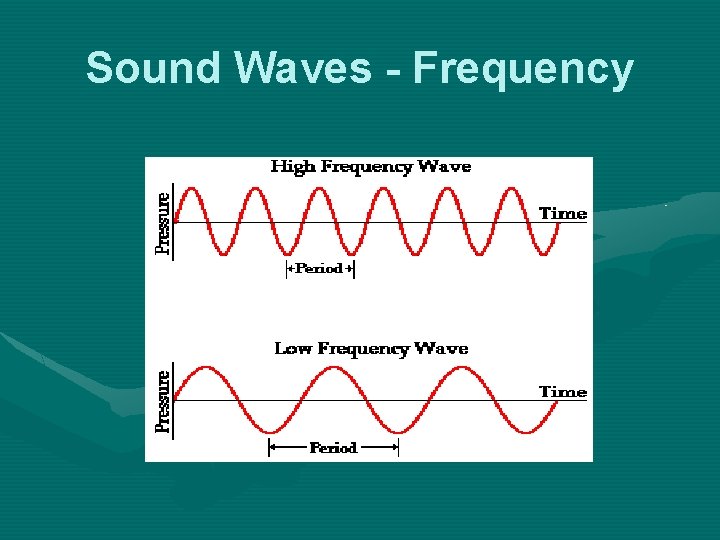 Sound Waves - Frequency

High Frequency Wave

Pressure

Time

Period

Low Frequency Wave

Pressure

Time

Period